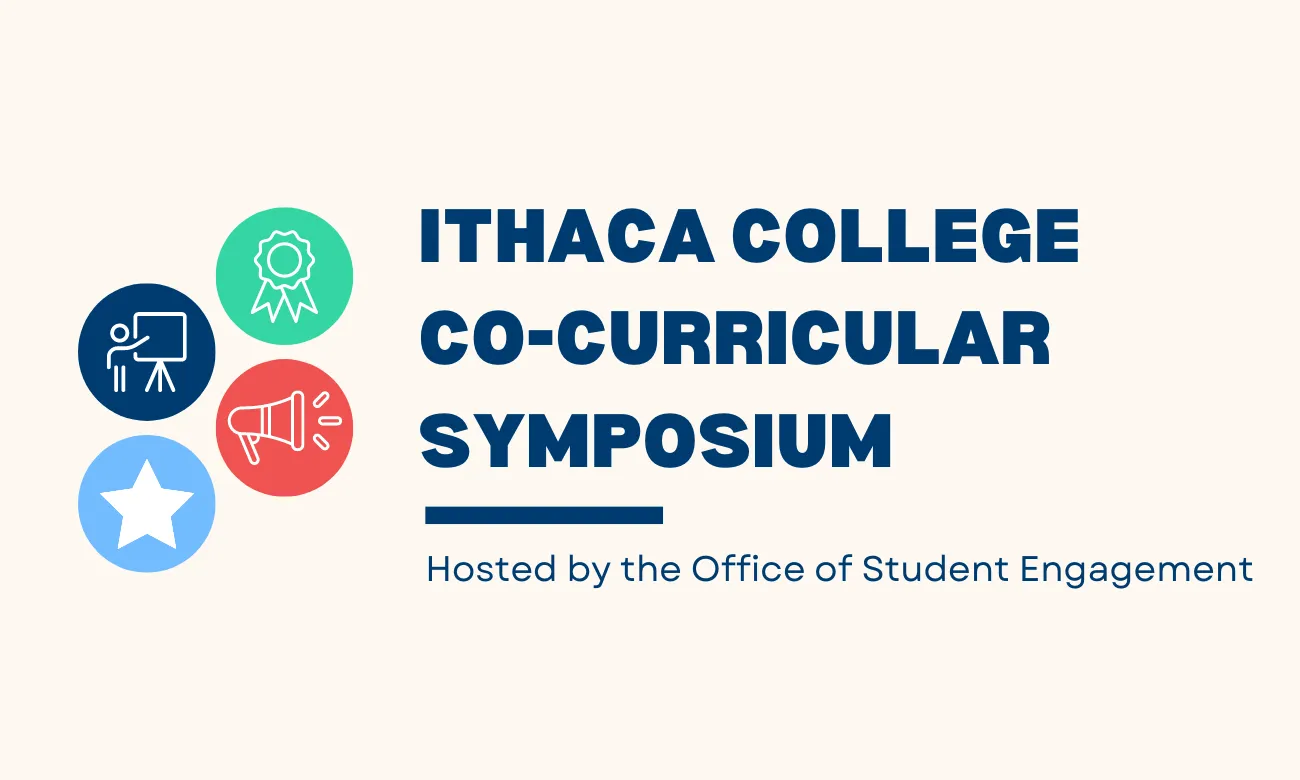 ITHACA COLLEGE CO-CURRICULAR SYMPOSIUM

Hosted by the Office of Student Engagement